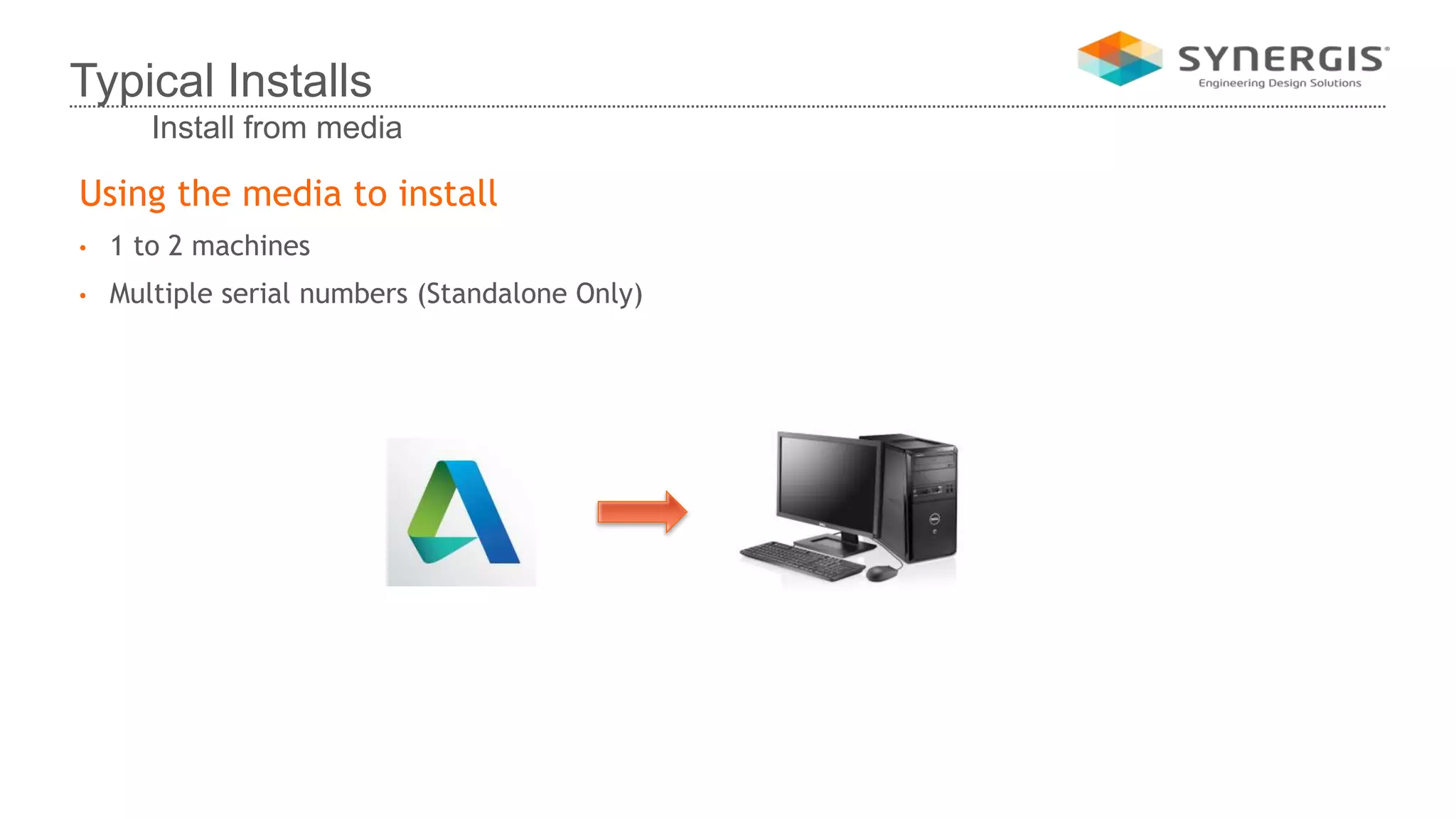 Typical Installs

SYNERGIS
Engineering Design Solutions

Install from media

Using the media to install

• 1 to 2 machines
• Multiple serial numbers (Standalone Only)